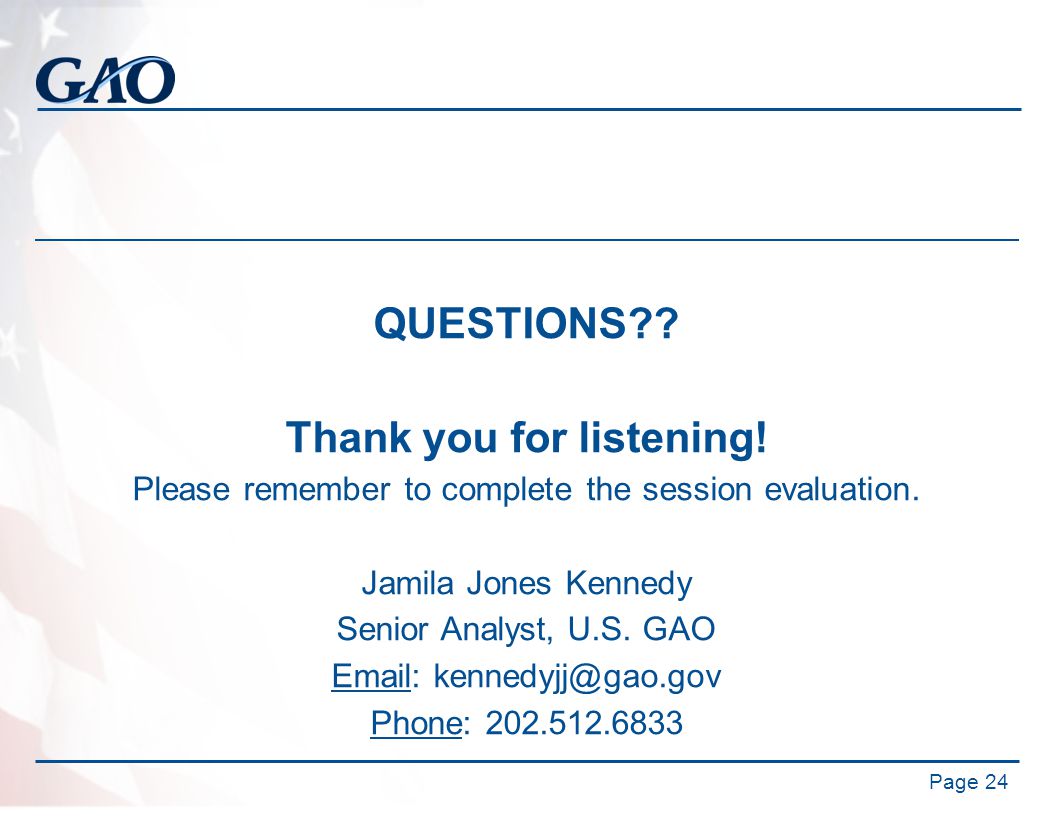 GAO

QUESTIONS??

Thank you for listening!

Please remember to complete the session evaluation.

Jamila Jones Kennedy
Senior Analyst, U.S. GAO
Email: kennedyjj@gao.gov
Phone: 202.512.6833

Page 24